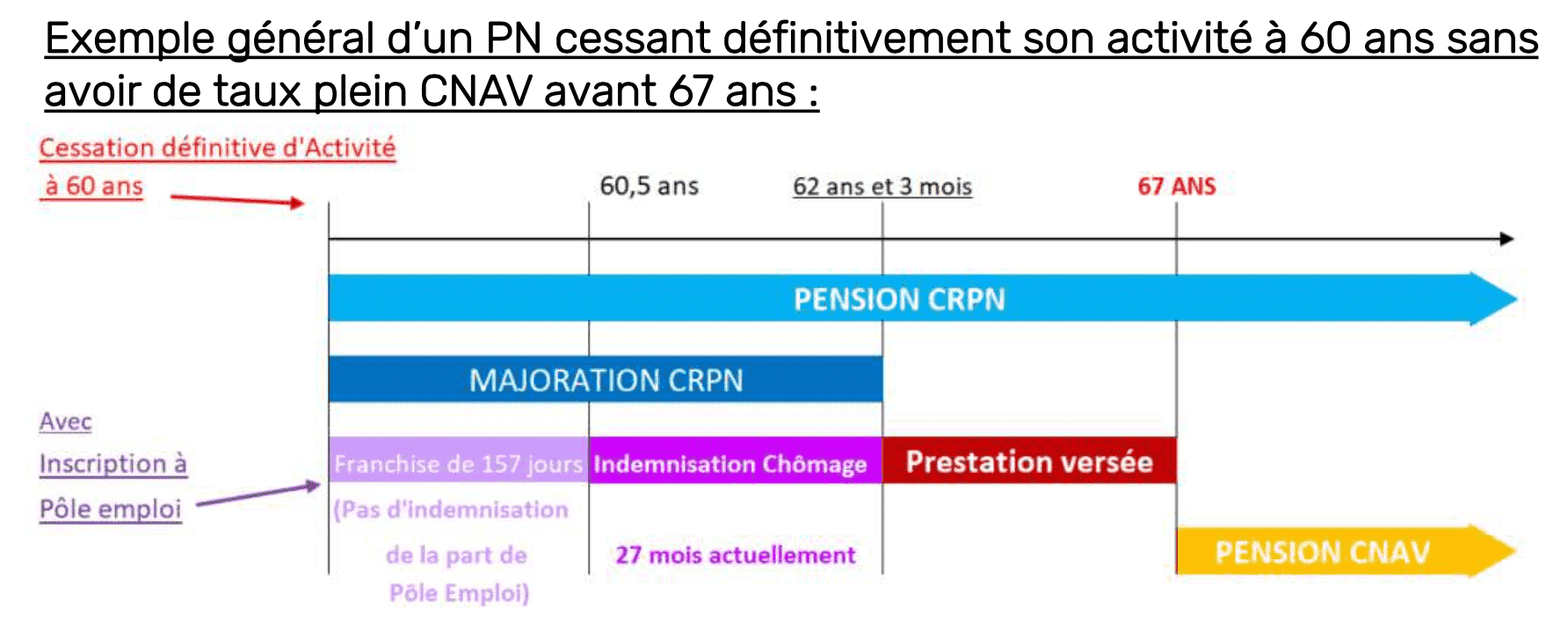 Exemple général d'un PN cessant définitivement son activité à 60 ans sans avoir de taux plein CNAV avant 67 ans :

Cessation définitive d'Activité à 60 ans

60,5 ans

62 ans et 3 mois

67 ANS

PENSION CRPN

MAJORATION CRPN

Avec Inscription à Pôle emploi

Franchise de 157 jours

(Pas d'indemnisation de la part de Pôle Emploi)

Indemnisation Chômage

27 mois actuellement

Prestation versée

PENSION CNAV